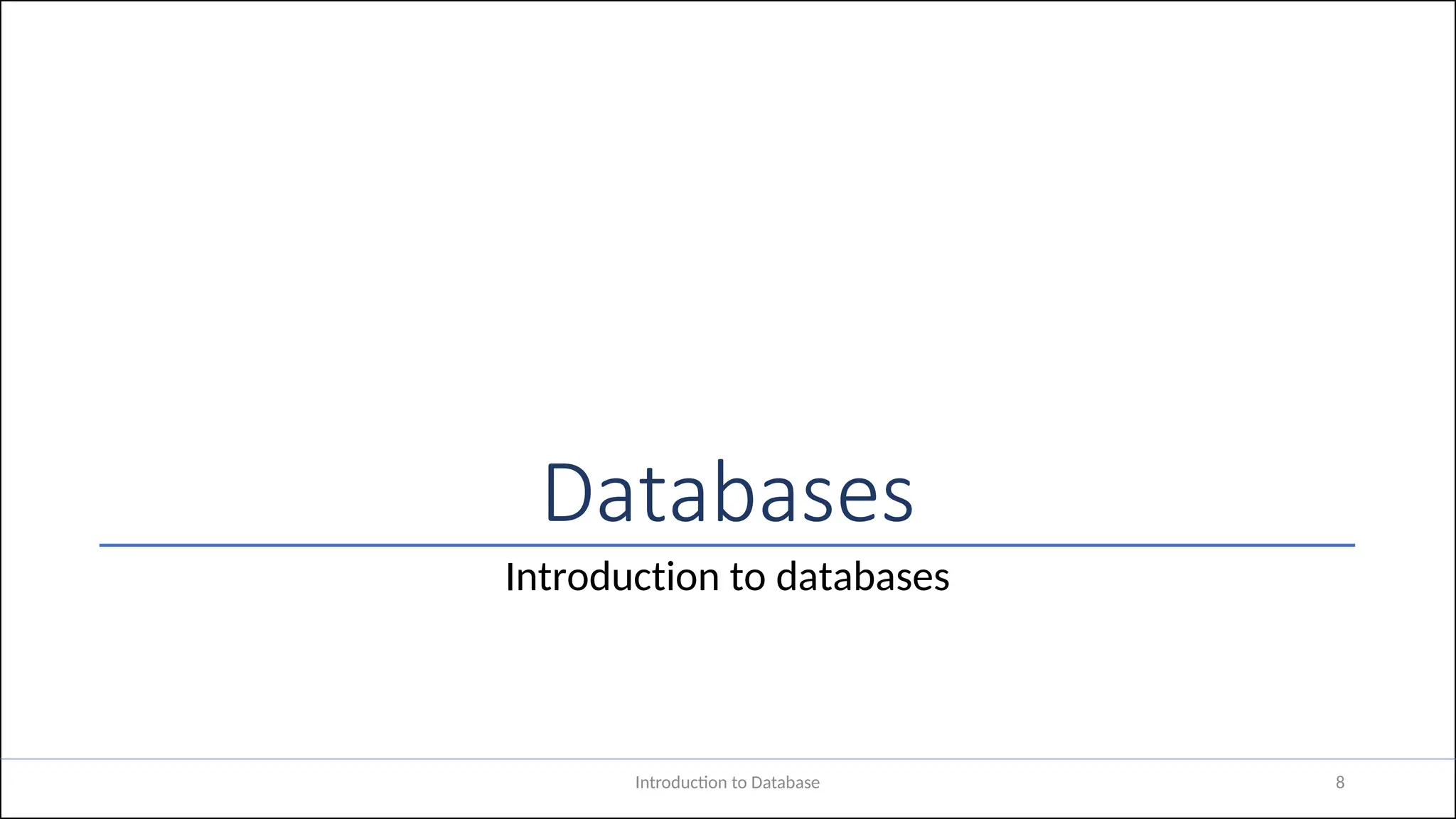 Databases

Introduction to databases

Introduction to Database

8